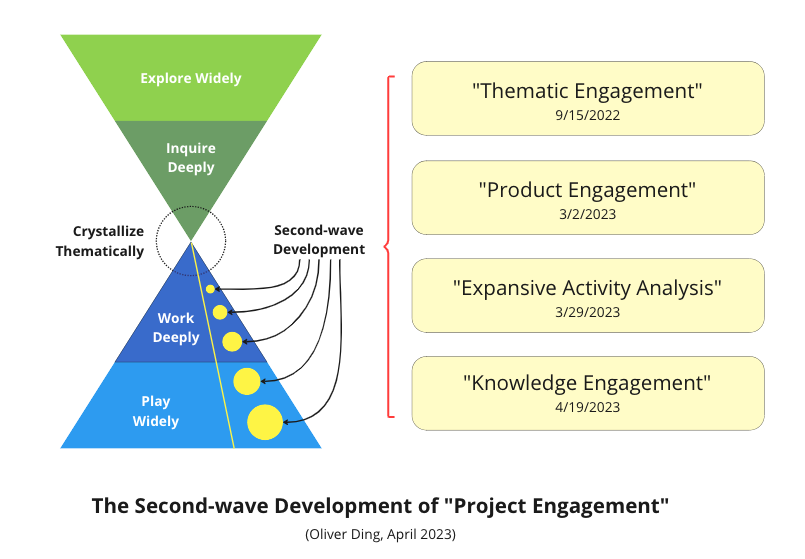 Explore Widely

Inquire Deeply

Crystallize Thematically

Second-wave Development

Work Deeply

Play Widely

"Thematic Engagement"
9/15/2022

"Product Engagement"
3/2/2023

"Expansive Activity Analysis"
3/29/2023

"Knowledge Engagement"
4/19/2023

The Second-wave Development of "Project Engagement"

(Oliver Ding, April 2023)